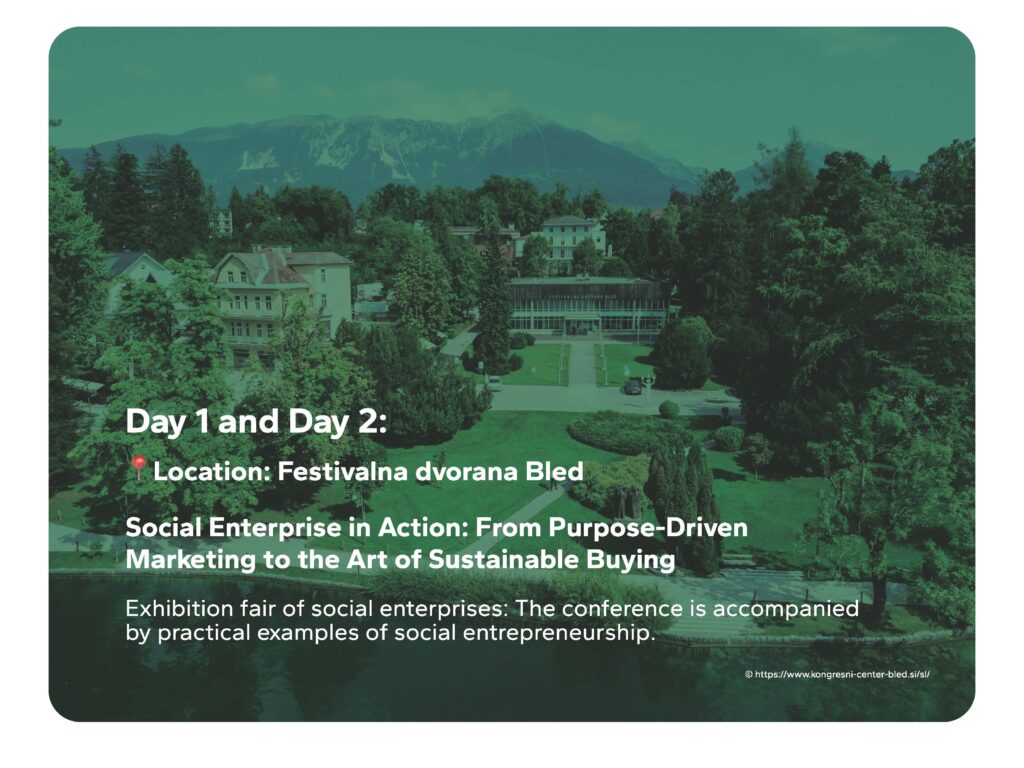 Day 1 and Day 2:

📍Location: Festivalna dvorana Bled

Social Enterprise in Action: From Purpose-Driven Marketing to the Art of Sustainable Buying

Exhibition fair of social enterprises: The conference is accompanied by practical examples of social entrepreneurship.

© https://www.kongresni-center-bled.si/sl/